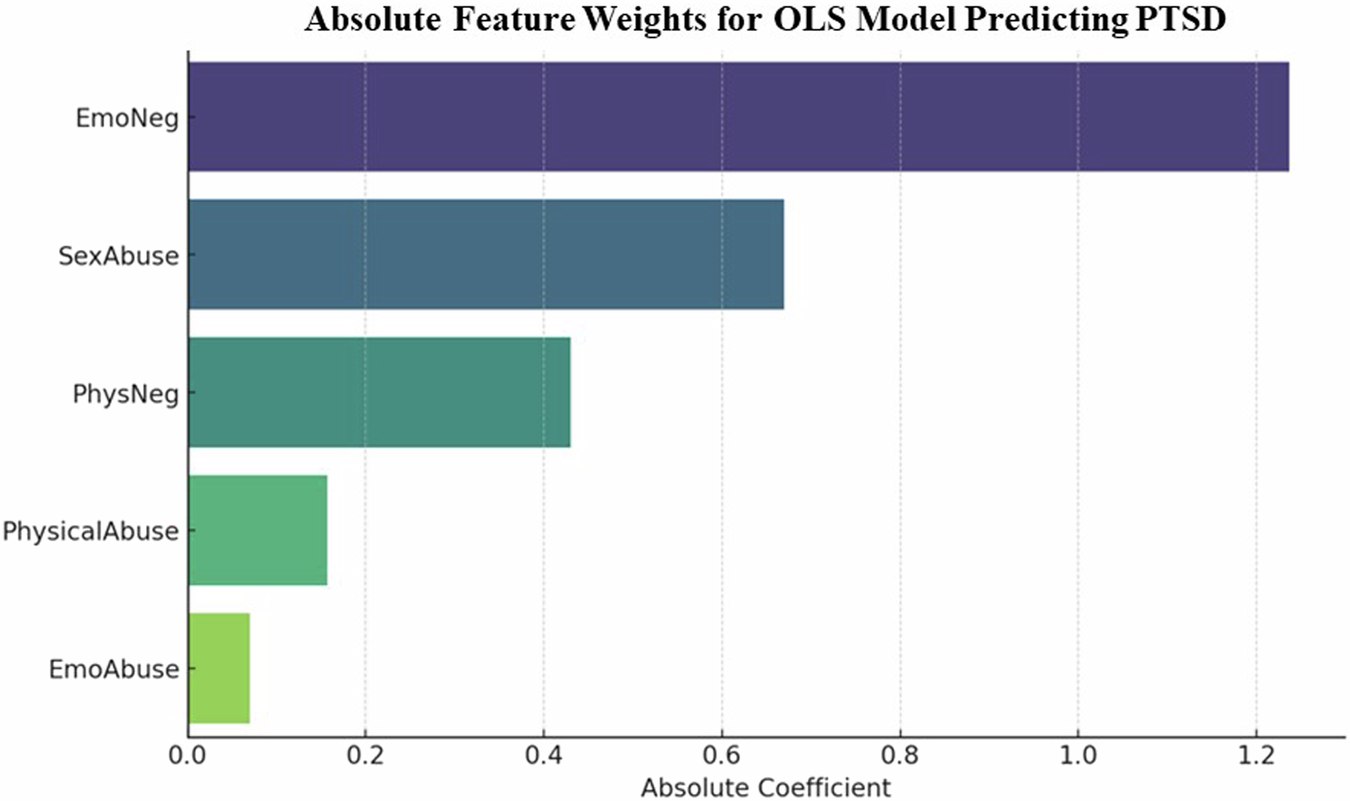 Absolute Feature Weights for OLS Model Predicting PTSD

EmoNeg
SexAbuse
PhysNeg
PhysicalAbuse
EmoAbuse

0.0
0.2
0.4
0.6
0.8
1.0
1.2

Absolute Coefficient